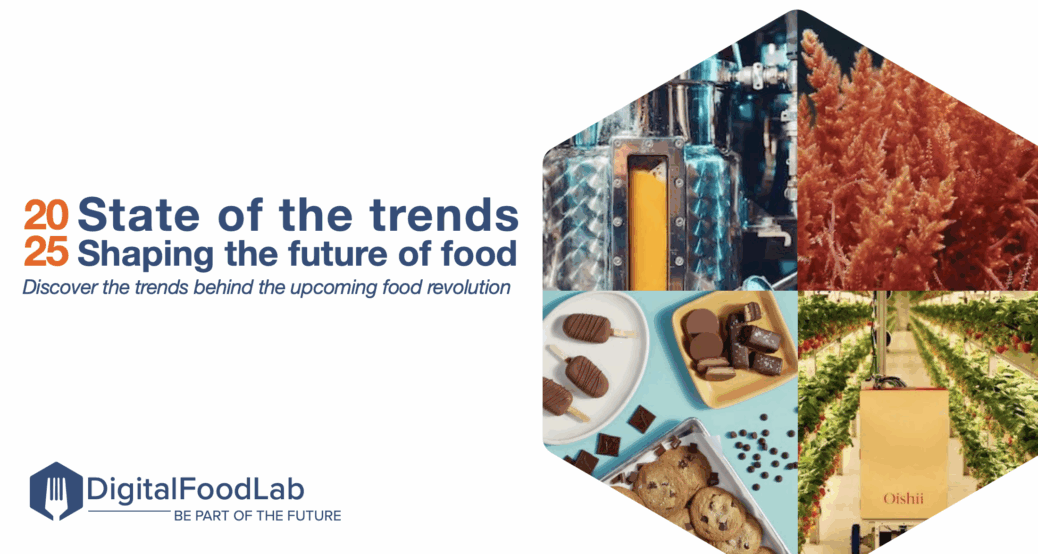 20 State of the trends
25 Shaping the future of food

Discover the trends behind the upcoming food revolution

Oishii

DigitalFoodLab
BE PART OF THE FUTURE